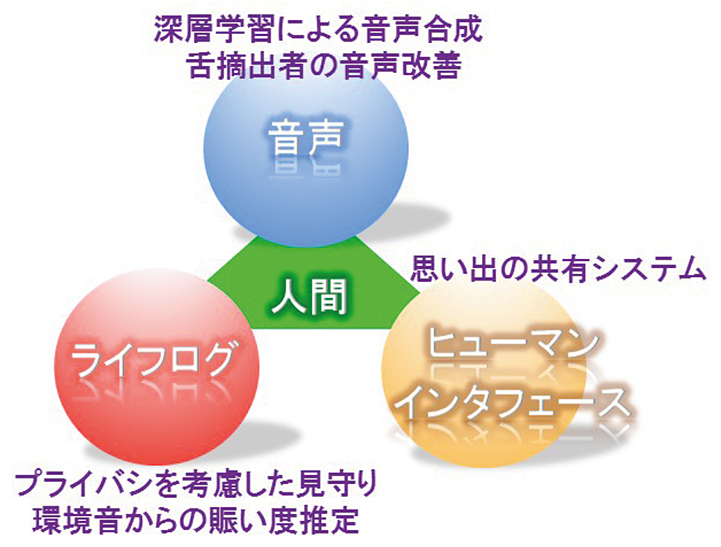 深層学習による音声合成
舌摘出者の音声改善

音声

思い出の共有システム

人間

ライフログ

ヒューマン
インタフェース

プライバシを考慮した見守り
環境音からの賑い度推定